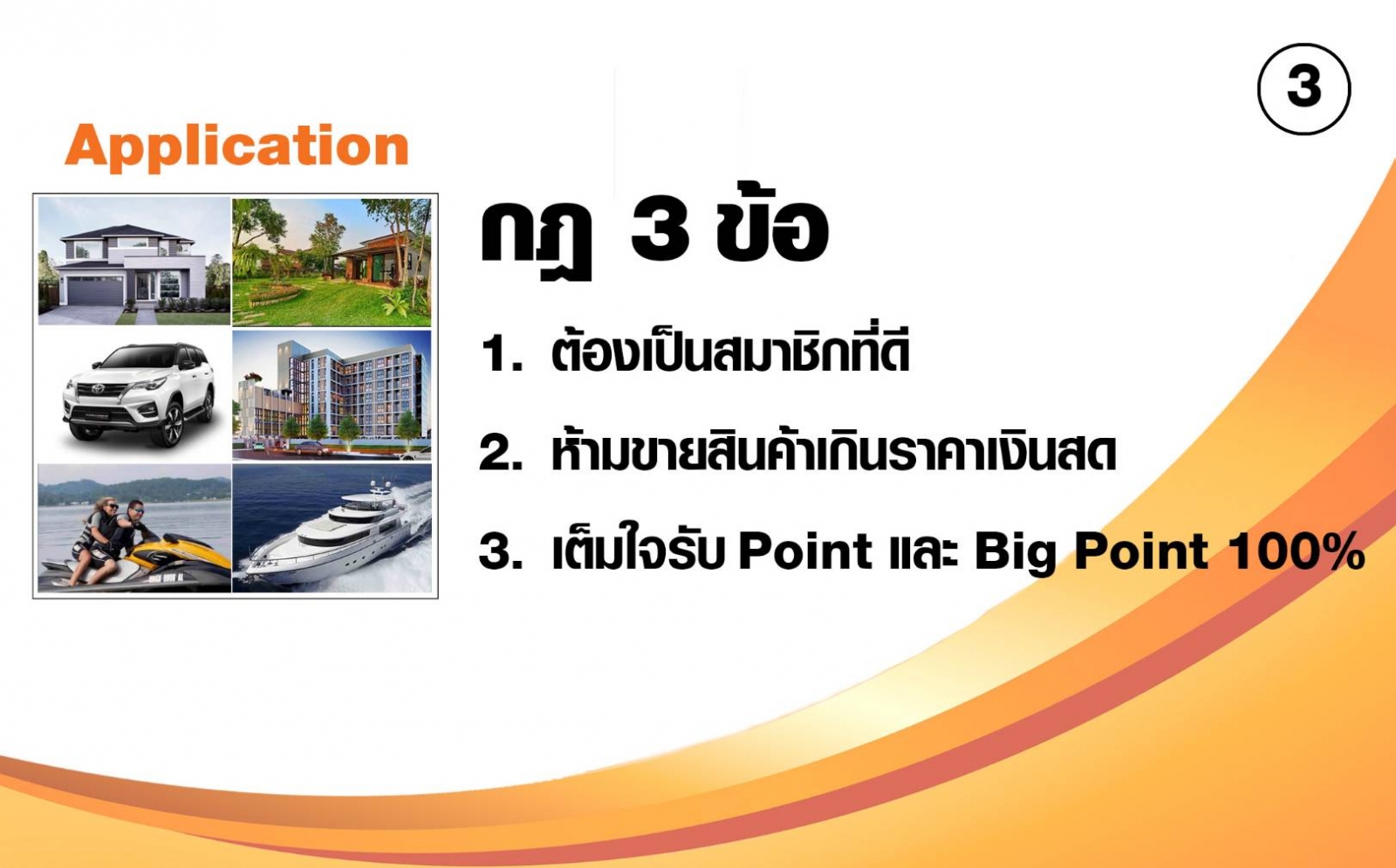 ③

Application

กฎ 3 ข้อ

1. ต้องเป็นสมาชิกที่ดี

2. ห้ามขายสินค้าเกินราคาเงินสด

3. เต็มใจรับ Point และ Big Point 100%